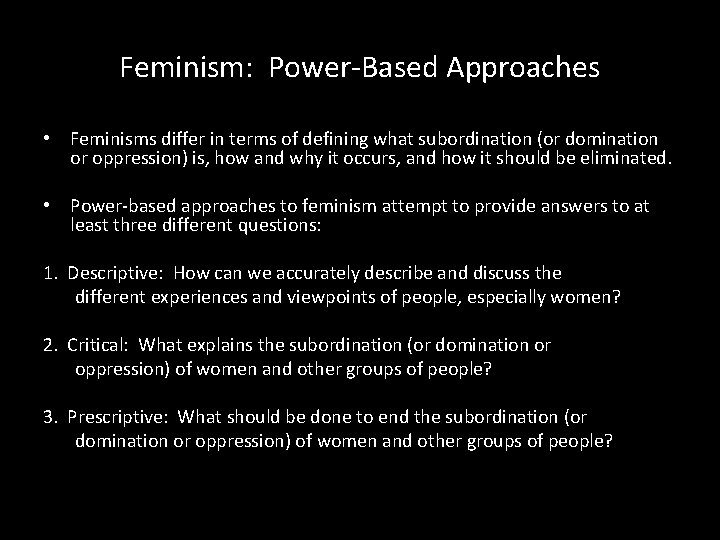 Feminism: Power-Based Approaches

• Feminisms differ in terms of defining what subordination (or domination or oppression) is, how and why it occurs, and how it should be eliminated.

• Power-based approaches to feminism attempt to provide answers to at least three different questions:

1. Descriptive: How can we accurately describe and discuss the different experiences and viewpoints of people, especially women?

2. Critical: What explains the subordination (or domination or oppression) of women and other groups of people?

3. Prescriptive: What should be done to end the subordination (or domination or oppression) of women and other groups of people?